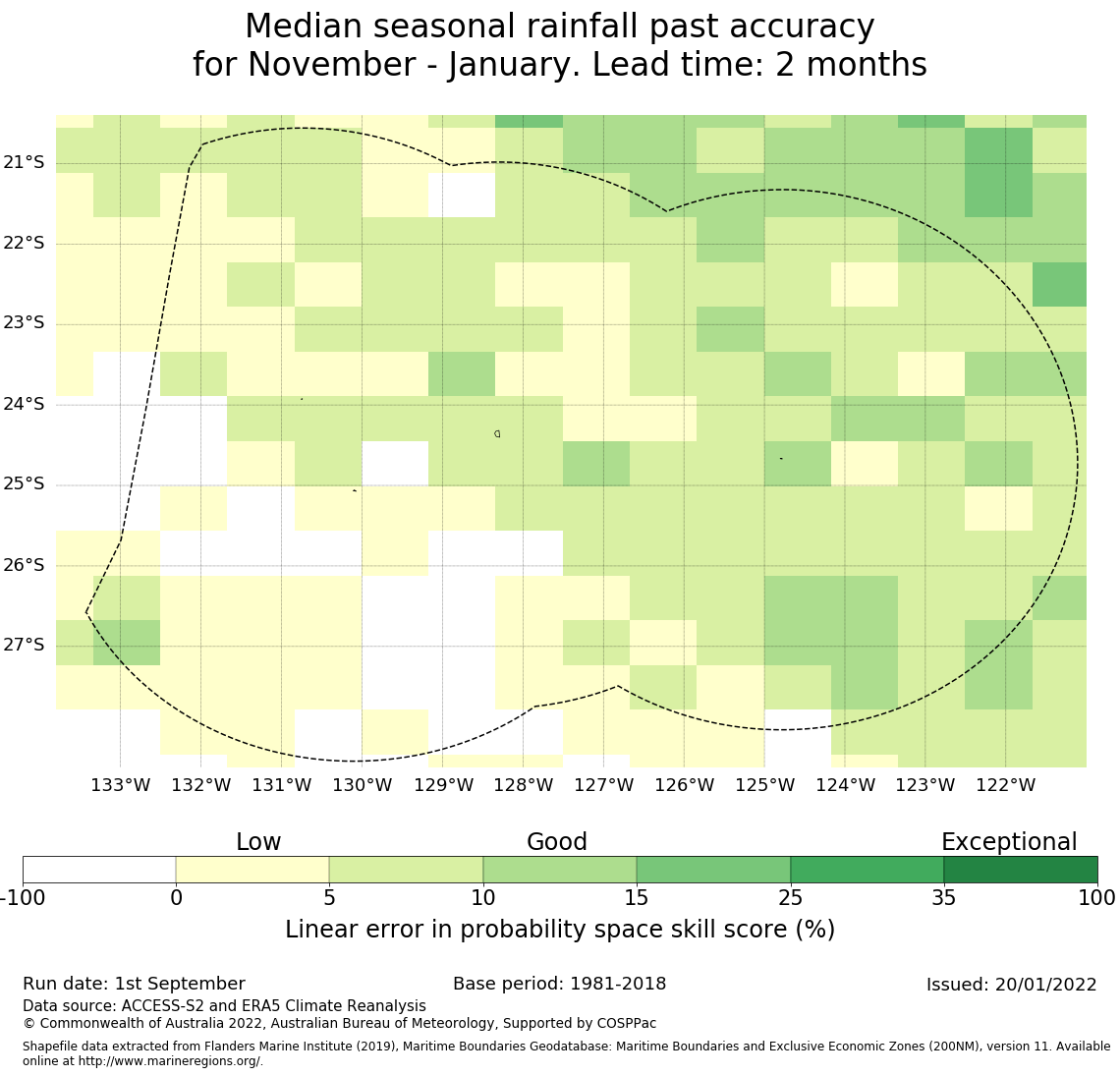 Median seasonal rainfall past accuracy
for November - January. Lead time: 2 months

21°S
22°S
23°S
24°S
25°S
26°S
27°S

133°W 132°W 131°W 130°W 129°W 128°W 127°W 126°W 125°W 124°W 123°W 122°W

Low
Good
Exceptional

-100 0 5 10 15 25 35 100

Linear error in probability space skill score (%)

Run date: 1st September
Base period: 1981-2018
Issued: 20/01/2022

Data source: ACCESS-S2 and ERA5 Climate Reanalysis
© Commonwealth of Australia 2022, Australian Bureau of Meteorology, Supported by COSPPac

Shapefile data extracted from Flanders Marine Institute (2019), Maritime Boundaries Geodatabase: Maritime Boundaries and Exclusive Economic Zones (200NM), version 11. Available online at http://www.marineregions.org/.